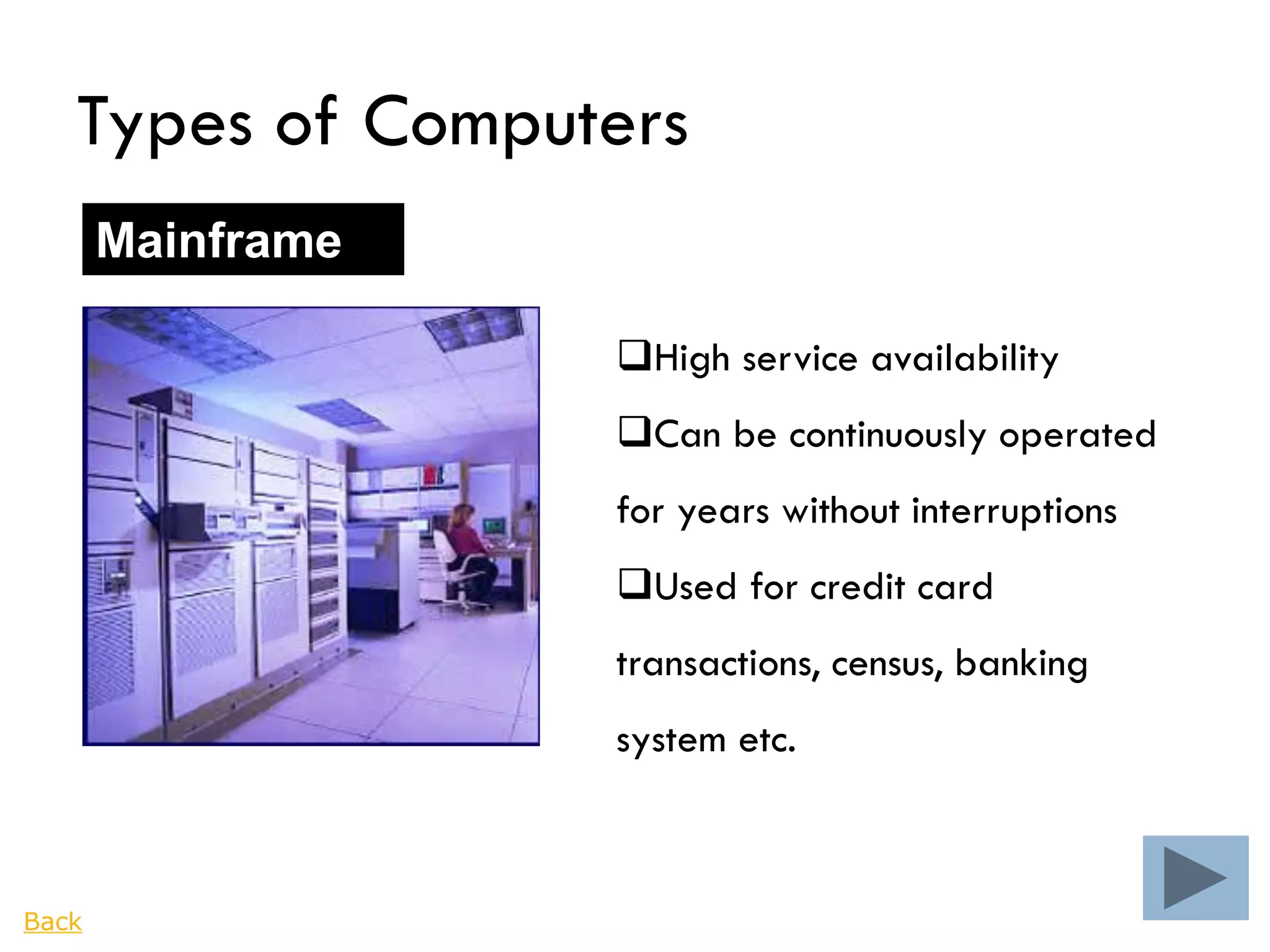 Types of Computers

Mainframe

❑High service availability

❑Can be continuously operated for years without interruptions

❑Used for credit card transactions, census, banking system etc.

Back